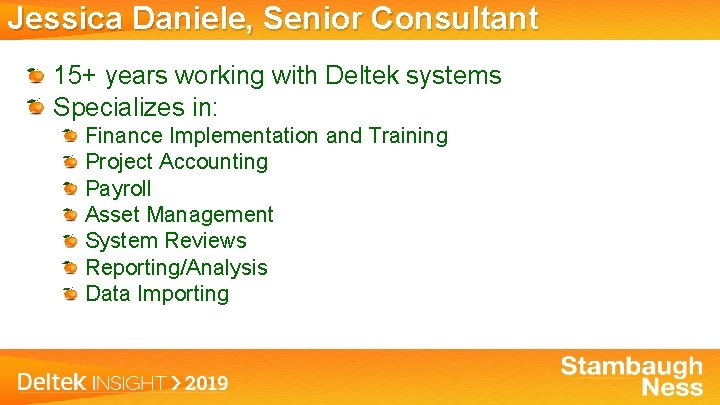 Jessica Daniele, Senior Consultant

15+ years working with Deltek systems

Specializes in:

Finance Implementation and Training

Project Accounting

Payroll

Asset Management

System Reviews

Reporting/Analysis

Data Importing

Deltek INSIGHT > 2019

Stambaugh Ness